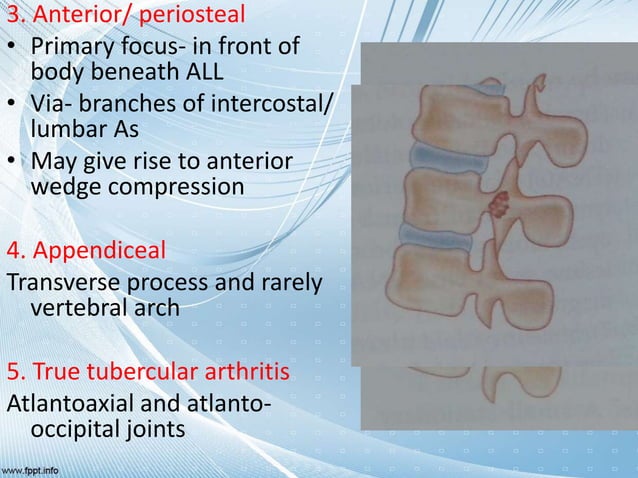 3. Anterior/ periosteal

• Primary focus- in front of body beneath ALL
• Via- branches of intercostal/ lumbar As
• May give rise to anterior wedge compression

4. Appendiceal

Transverse process and rarely vertebral arch

5. True tubercular arthritis

Atlantoaxial and atlanto-occipital joints

www.fppt.info